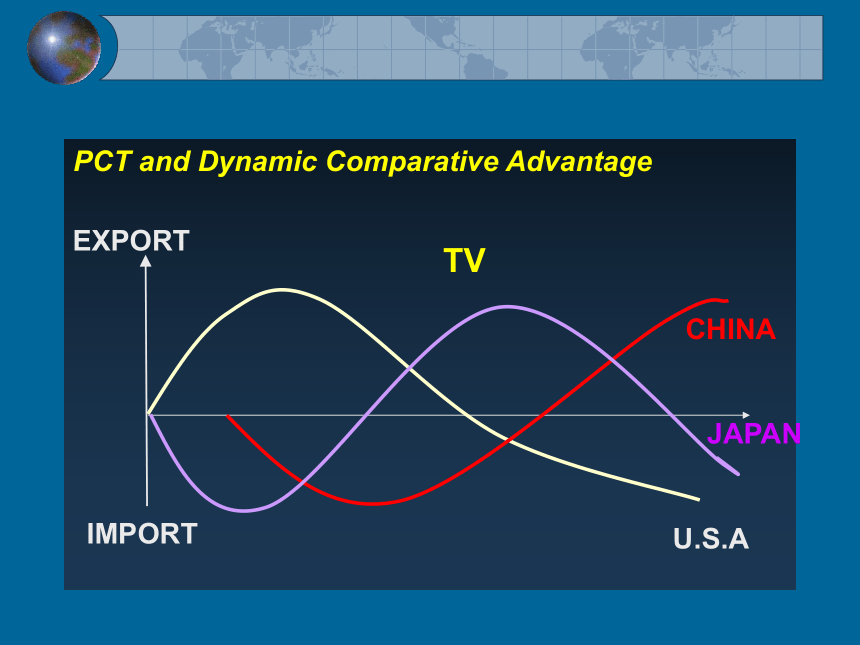 PCT and Dynamic Comparative Advantage

EXPORT

TV

CHINA

JAPAN

IMPORT

U.S.A